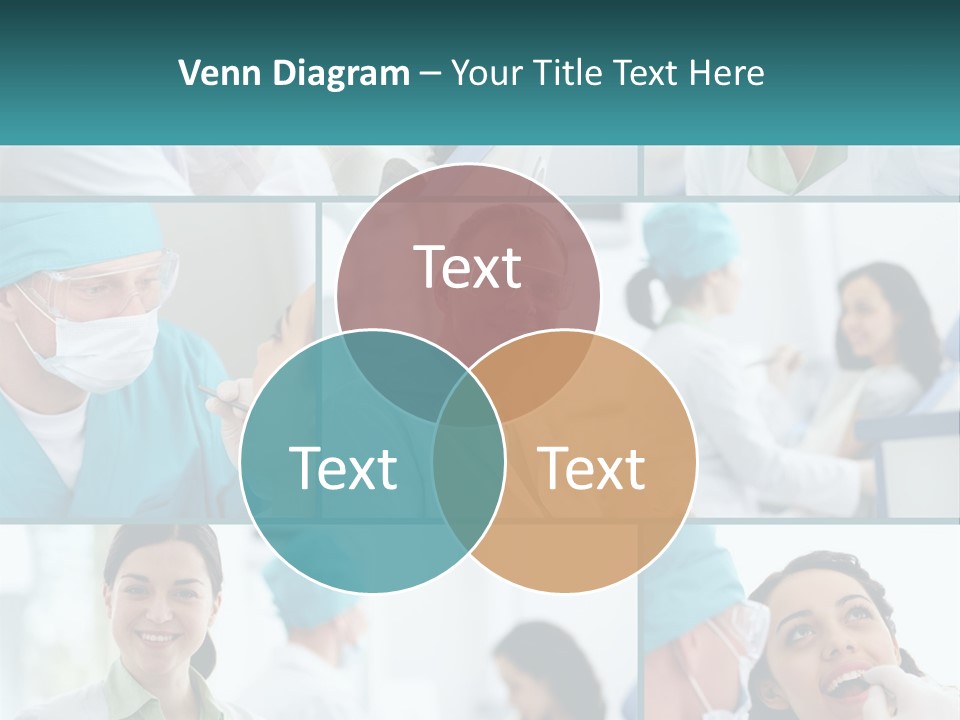 Venn Diagram – Your Title Text Here

Text

Text

Text